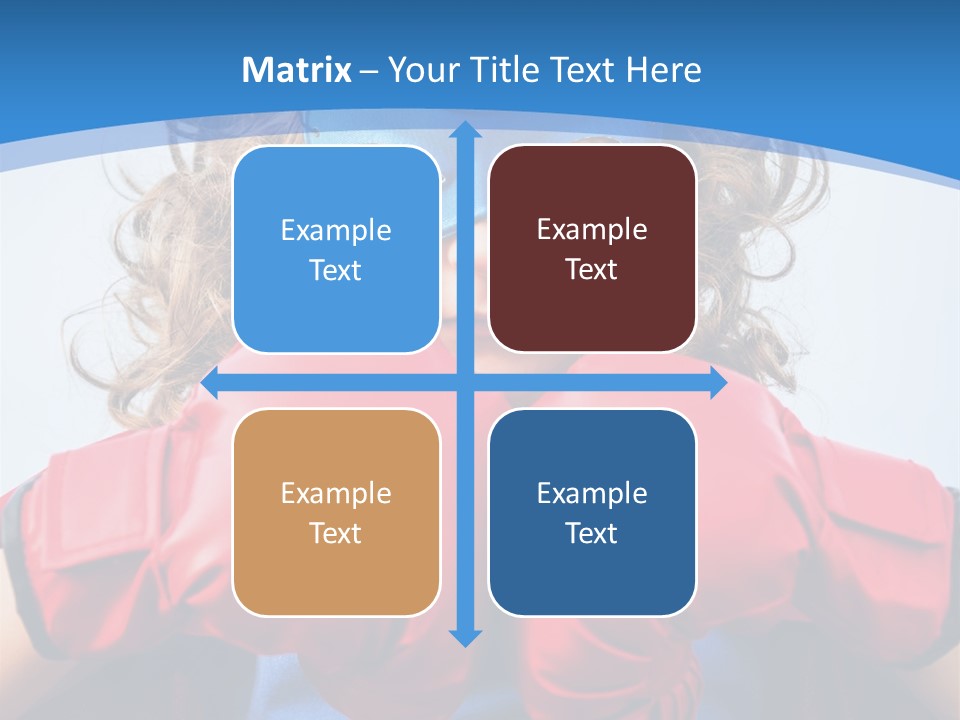 Matrix – Your Title Text Here

Example Text

Example Text

Example Text

Example Text